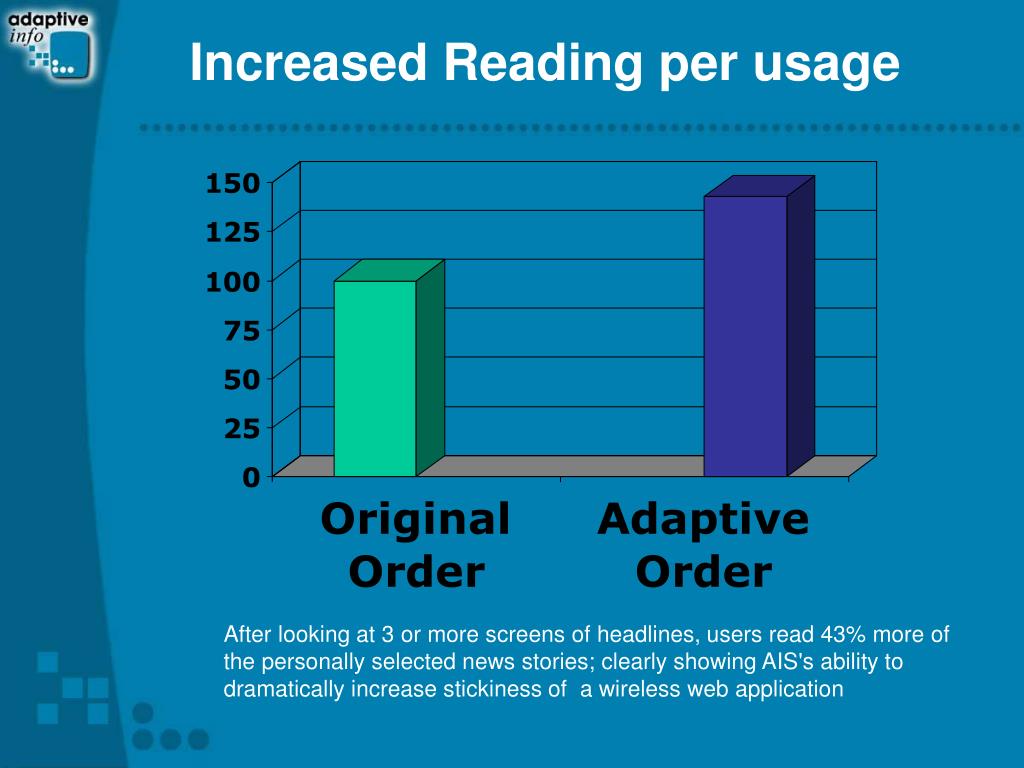 adaptive info

Increased Reading per usage

150
125
100
75
50
25
0

Original Order

Adaptive Order

After looking at 3 or more screens of headlines, users read 43% more of the personally selected news stories; clearly showing AIS's ability to dramatically increase stickiness of a wireless web application